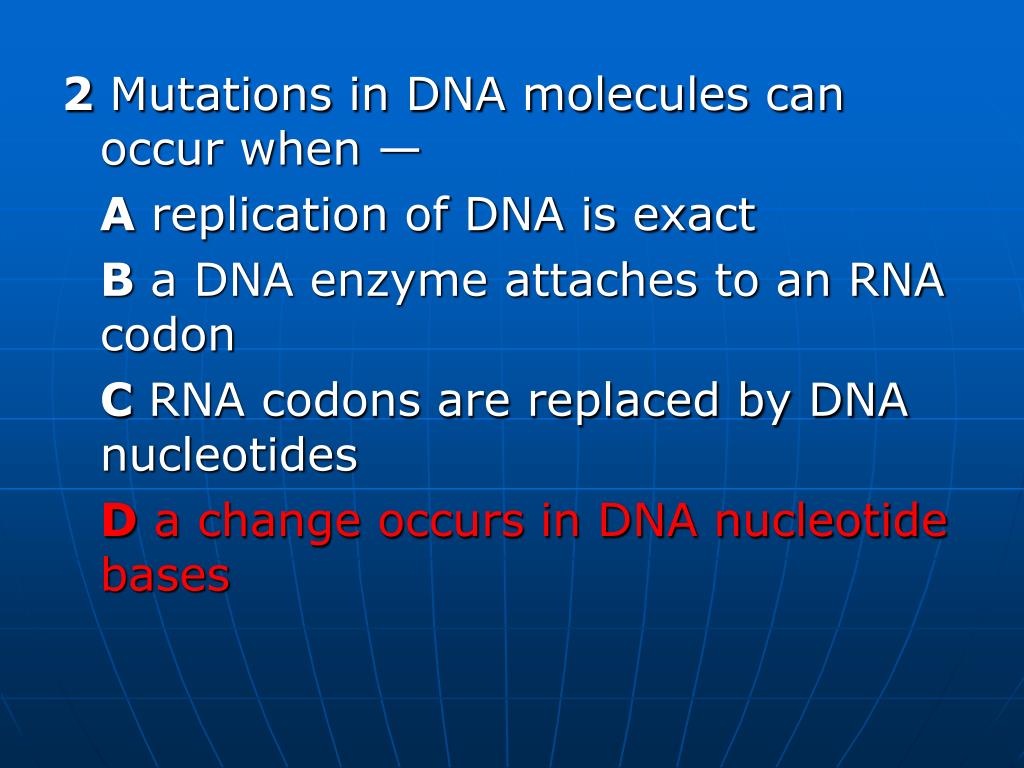 2 Mutations in DNA molecules can occur when —

A replication of DNA is exact

B a DNA enzyme attaches to an RNA codon

C RNA codons are replaced by DNA nucleotides

D a change occurs in DNA nucleotide bases